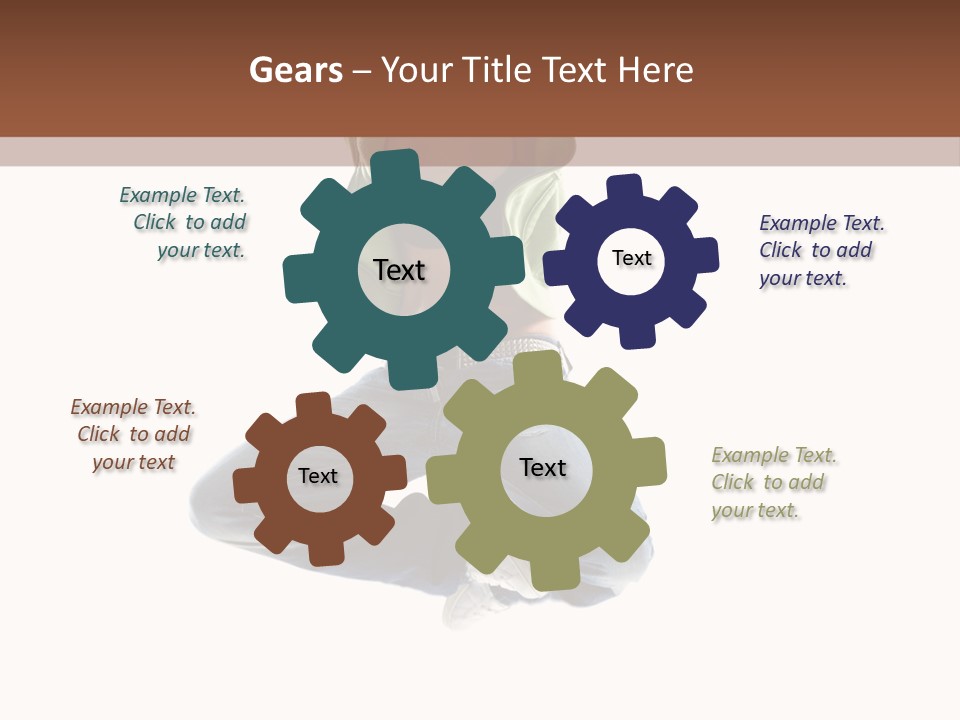 Gears – Your Title Text Here

Example Text. Click to add your text.

Text

Text

Example Text. Click to add your text.

Example Text. Click to add your text

Text

Text

Example Text. Click to add your text.